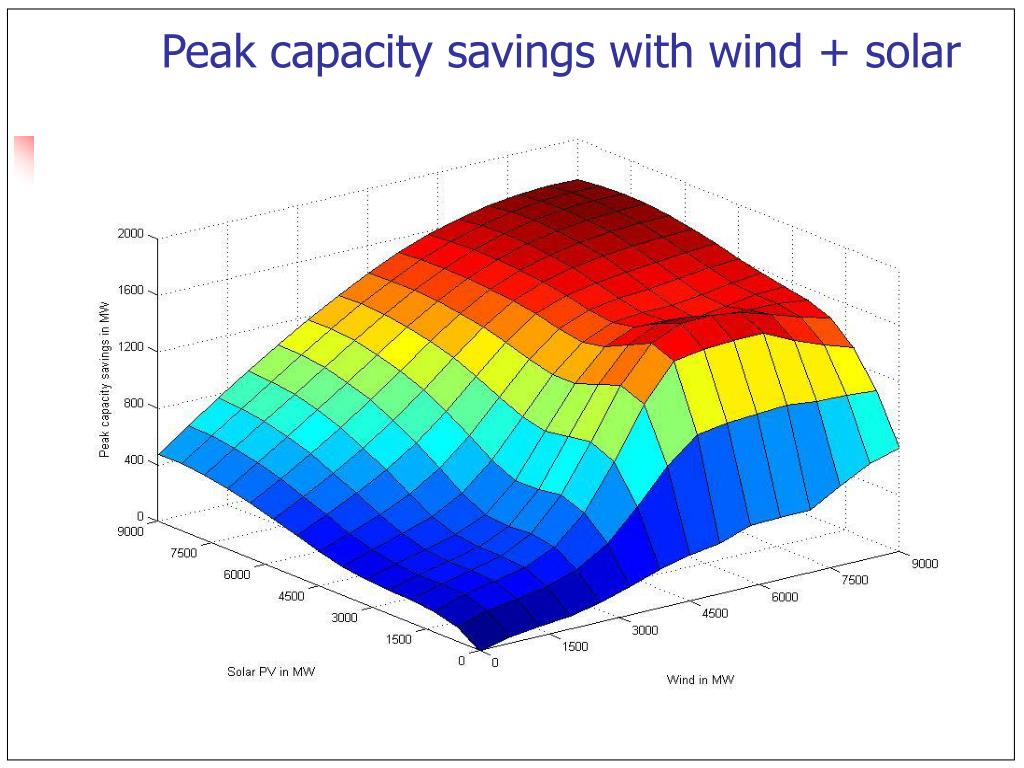 Peak capacity savings with wind + solar

Peak capacity savings in MW

2000
1600
1200
800
400
0

9000
7500
6000
4500
3000
1500
0

Solar PV in MW

0
1500
3000
4500
6000
7500
9000

Wind in MW